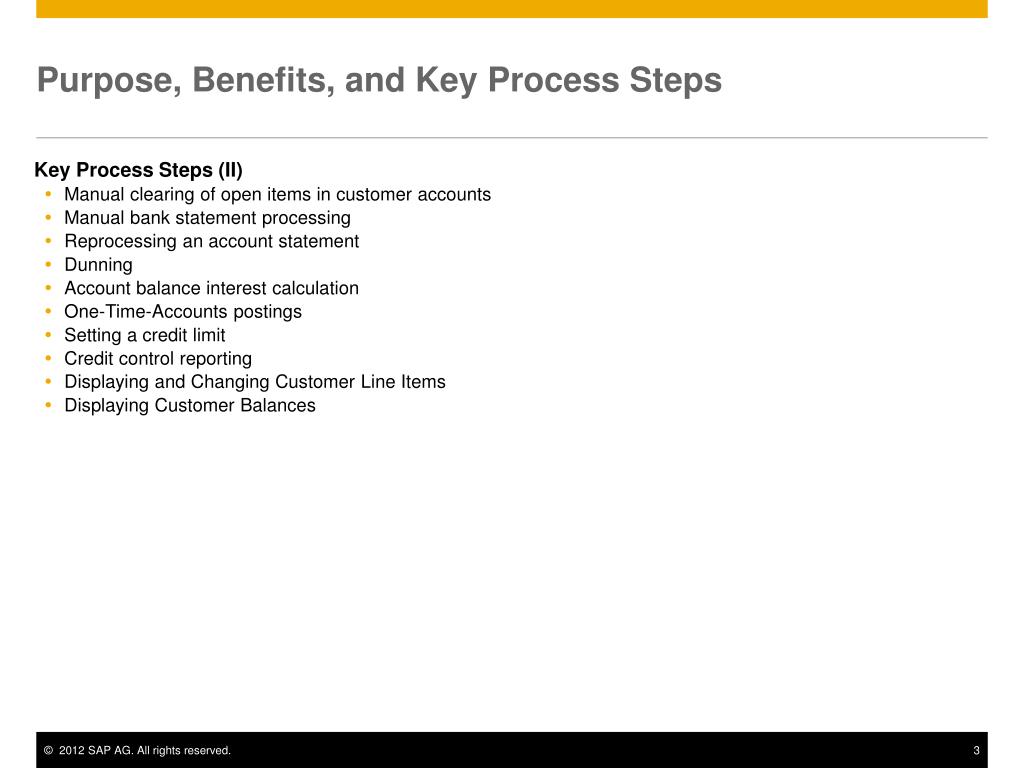 Purpose, Benefits, and Key Process Steps

Key Process Steps (II)
• Manual clearing of open items in customer accounts
• Manual bank statement processing
• Reprocessing an account statement
• Dunning
• Account balance interest calculation
• One-Time-Accounts postings
• Setting a credit limit
• Credit control reporting
• Displaying and Changing Customer Line Items
• Displaying Customer Balances

© 2012 SAP AG. All rights reserved.

3